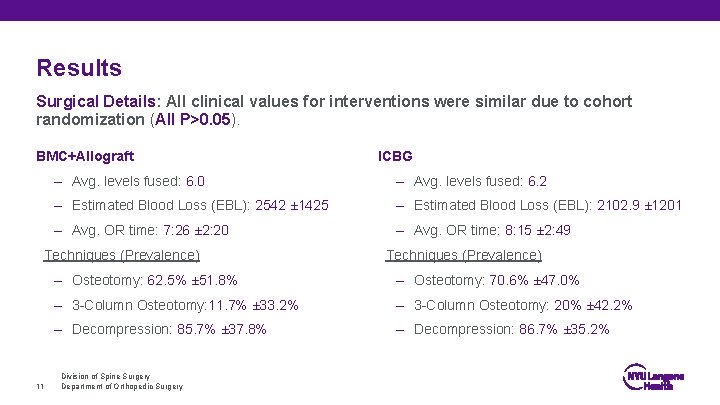 Results

Surgical Details: All clinical values for interventions were similar due to cohort randomization (All P>0.05).

BMC+Allograft

– Avg. levels fused: 6.0

– Estimated Blood Loss (EBL): 2542 ±1425

– Avg. OR time: 7:26 ±2:20

Techniques (Prevalence)

– Osteotomy: 62.5% ±51.8%

– 3-Column Osteotomy:11.7% ±33.2%

– Decompression: 85.7% ±37.8%

ICBG

– Avg. levels fused: 6.2

– Estimated Blood Loss (EBL): 2102.9 ±1201

– Avg. OR time: 8:15 ±2:49

Techniques (Prevalence)

– Osteotomy: 70.6% ±47.0%

– 3-Column Osteotomy: 20% ±42.2%

– Decompression: 86.7% ±35.2%

11

Division of Spine Surgery
Department of Orthopedic Surgery

NYU Langone Health